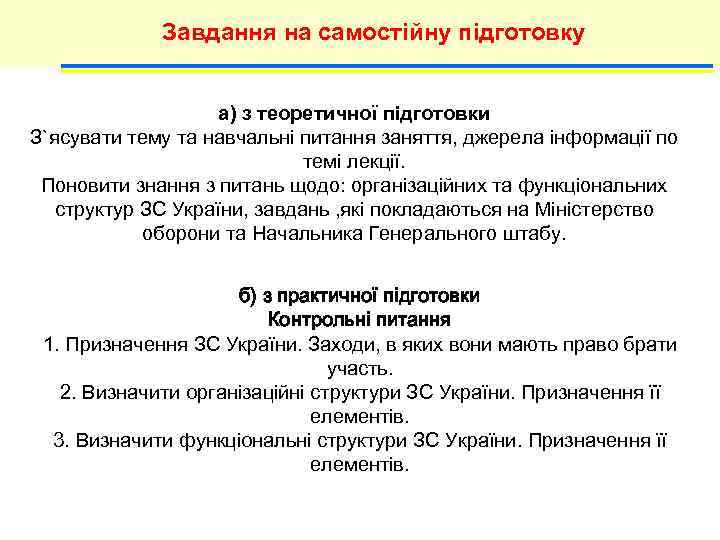 Завдання на самостійну підготовку

а) з теоретичної підготовки
З`ясувати тему та навчальні питання заняття, джерела інформації по темі лекції.
Поновити знання з питань щодо: організаційних та функціональних структур ЗС України, завдань ,які покладаються на Міністерство оборони та Начальника Генерального штабу.

б) з практичної підготовки
Контрольні питання
1. Призначення ЗС України. Заходи, в яких вони мають право брати участь.
2. Визначити організаційні структури ЗС України. Призначення її елементів.
3. Визначити функціональні структури ЗС України. Призначення її елементів.